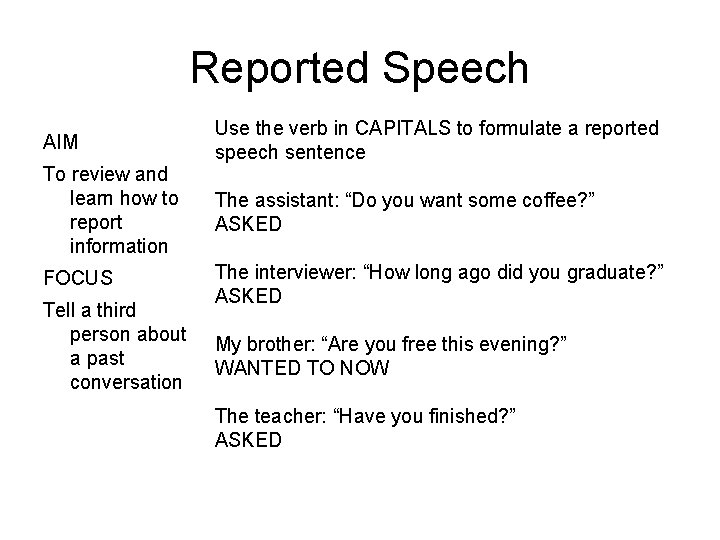 Reported Speech

AIM

To review and learn how to report information

FOCUS

Tell a third person about a past conversation

Use the verb in CAPITALS to formulate a reported speech sentence

The assistant: “Do you want some coffee?” ASKED

The interviewer: “How long ago did you graduate?” ASKED

My brother: “Are you free this evening?” WANTED TO NOW

The teacher: “Have you finished?” ASKED